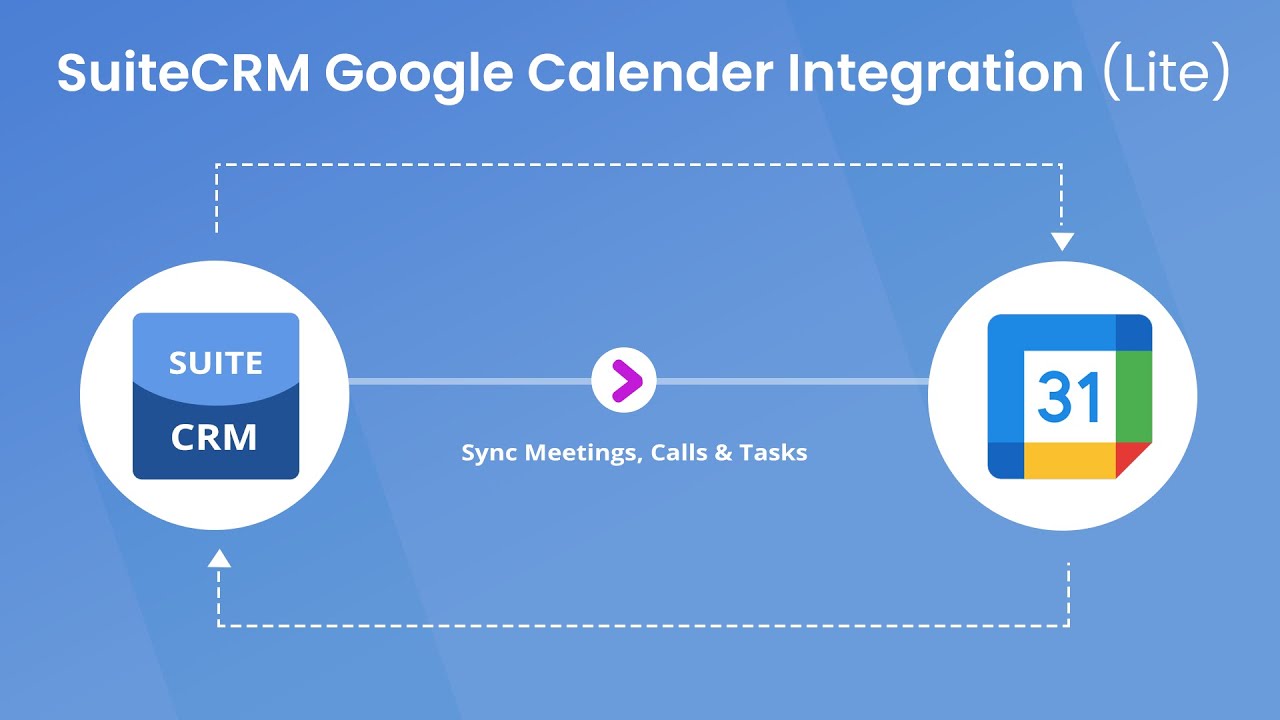 SuiteCRM Google Calender Integration (Lite)

SUITE
CRM

Sync Meetings, Calls & Tasks

31